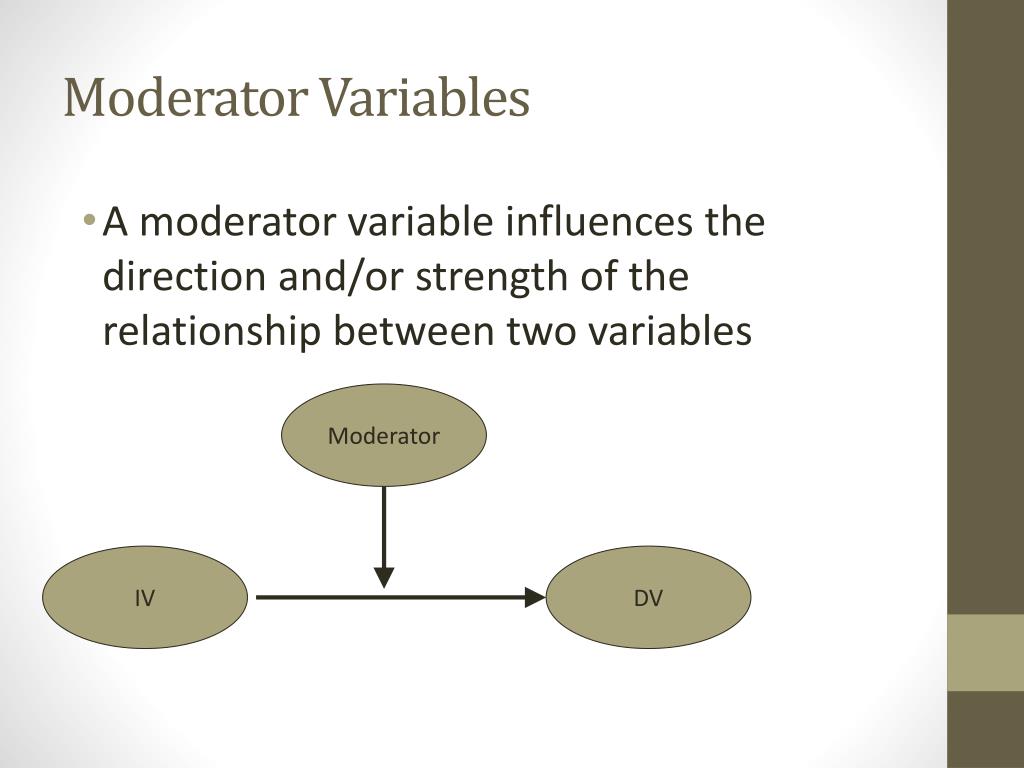 Moderator Variables

• A moderator variable influences the direction and/or strength of the relationship between two variables

Moderator

IV

DV